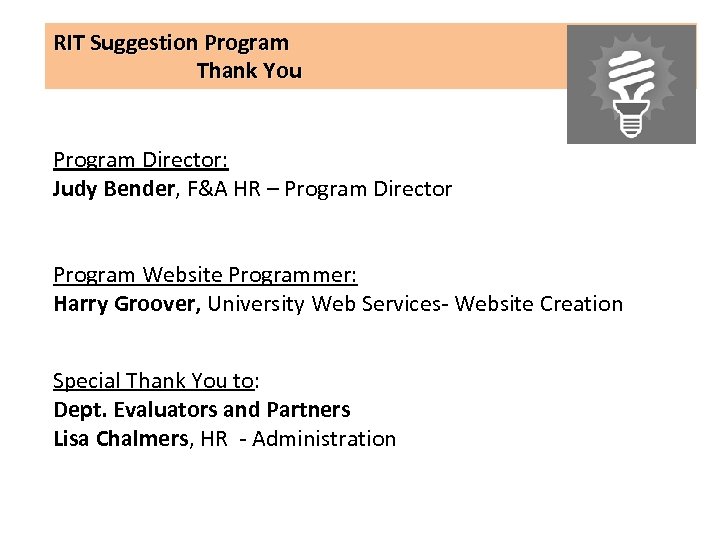 RIT Suggestion Program
Thank You

Program Director:
Judy Bender, F&A HR – Program Director

Program Website Programmer:
Harry Groover, University Web Services- Website Creation

Special Thank You to:
Dept. Evaluators and Partners
Lisa Chalmers, HR - Administration